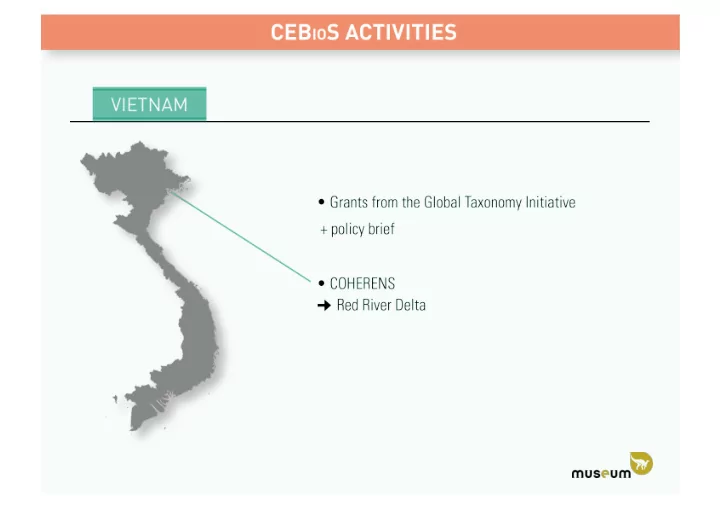 CEBioS ACTIVITIES

VIETNAM

• Grants from the Global Taxonomy Initiative
+ policy brief

• COHERENS
➜ Red River Delta

museum